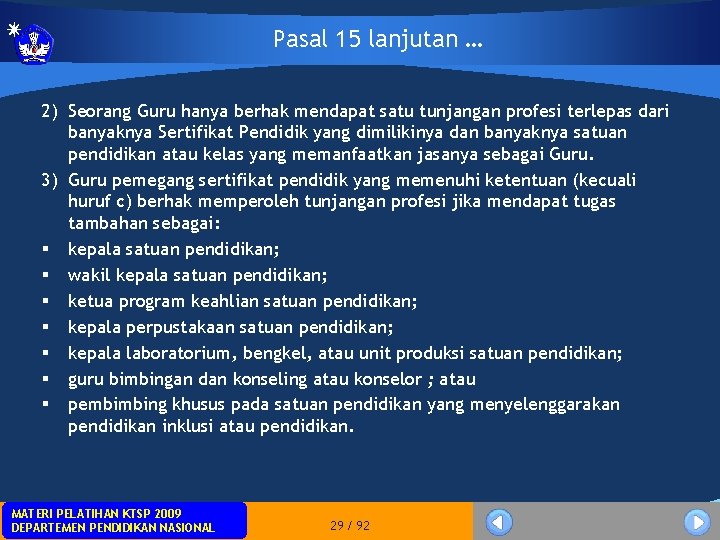 Pasal 15 lanjutan ...

2) Seorang Guru hanya berhak mendapat satu tunjangan profesi terlepas dari banyaknya Sertifikat Pendidik yang dimilikinya dan banyaknya satuan pendidikan atau kelas yang memanfaatkan jasanya sebagai Guru.
3) Guru pemegang sertifikat pendidik yang memenuhi ketentuan (kecuali huruf c) berhak memperoleh tunjangan profesi jika mendapat tugas tambahan sebagai:
▪ kepala satuan pendidikan;
▪ wakil kepala satuan pendidikan;
▪ ketua program keahlian satuan pendidikan;
▪ kepala perpustakaan satuan pendidikan;
▪ kepala laboratorium, bengkel, atau unit produksi satuan pendidikan;
▪ guru bimbingan dan konseling atau konselor ; atau
▪ pembimbing khusus pada satuan pendidikan yang menyelenggarakan pendidikan inklusi atau pendidikan.

MATERI PELATIHAN KTSP 2009
DEPARTEMEN PENDIDIKAN NASIONAL

29 / 92